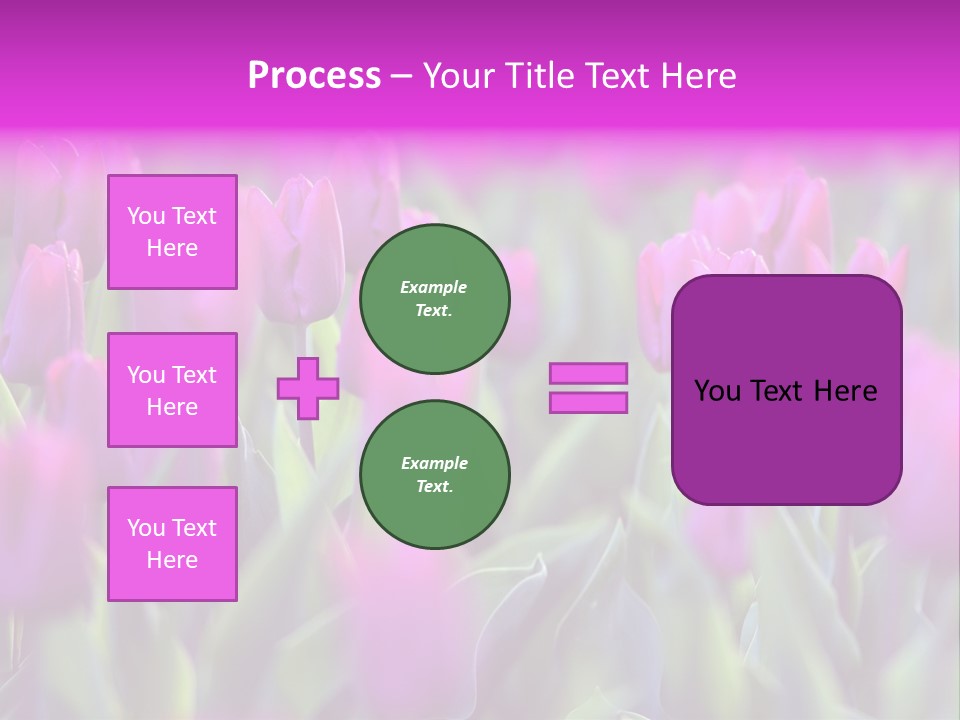 Process – Your Title Text Here

You Text Here

You Text Here

You Text Here

Example Text.

Example Text.

You Text Here